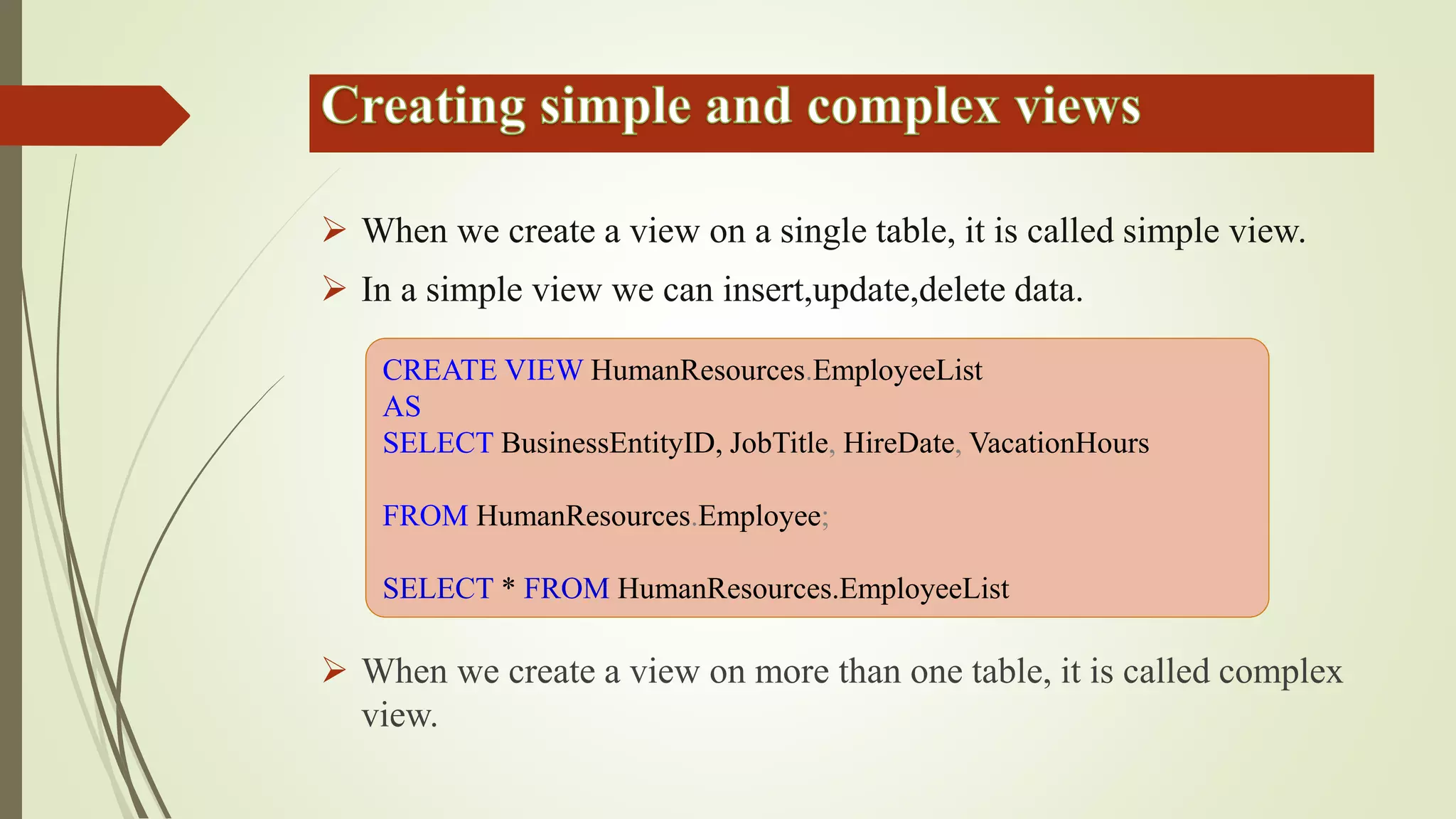 Creating simple and complex views

➢ When we create a view on a single table, it is called simple view.

➢ In a simple view we can insert,update,delete data.

CREATE VIEW HumanResources.EmployeeList
AS
SELECT BusinessEntityID, JobTitle, HireDate, VacationHours

FROM HumanResources.Employee;

SELECT * FROM HumanResources.EmployeeList

➢ When we create a view on more than one table, it is called complex view.